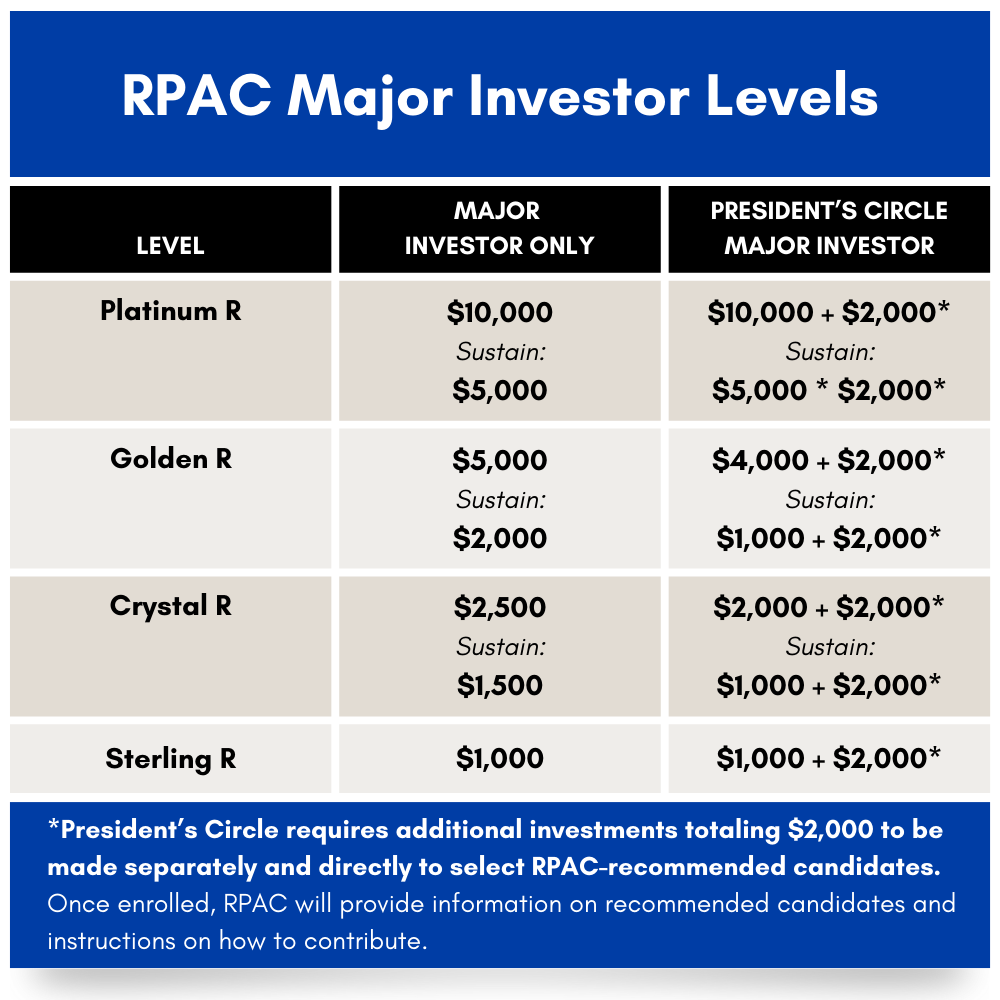 RPAC Major Investor Levels

| LEVEL | MAJOR INVESTOR ONLY | PRESIDENT'S CIRCLE MAJOR INVESTOR |
|---|---|---|
| Platinum R | \$10,000 Sustain: \$5,000 | \$10,000 + \$2,000* Sustain: \$5,000 * \$2,000* |
| Golden R | \$5,000 Sustain: \$2,000 | \$4,000 + \$2,000* Sustain: \$1,000 + \$2,000* |
| Crystal R | \$2,500 Sustain: \$1,500 | \$2,000 + \$2,000* Sustain: \$1,000 + \$2,000* |
| Sterling R | \$1,000 | \$1,000 + \$2,000* |

*President's Circle requires additional investments totaling \$2,000 to be made separately and directly to select RPAC-recommended candidates. Once enrolled, RPAC will provide information on recommended candidates and instructions on how to contribute.